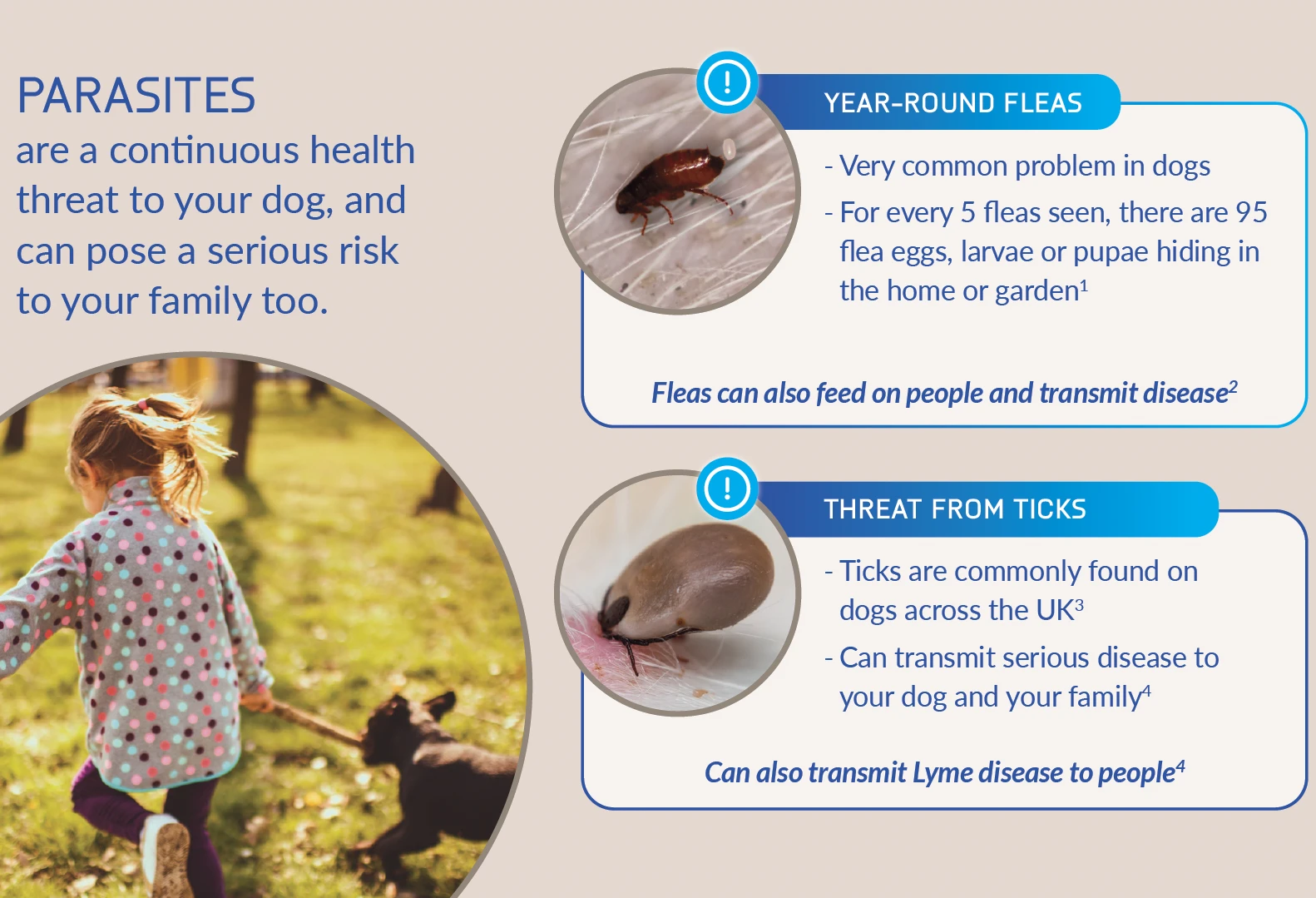 PARASITES
are a continuous health threat to your dog, and can pose a serious risk to your family too.

!
YEAR-ROUND FLEAS

- Very common problem in dogs
- For every 5 fleas seen, there are 95 flea eggs, larvae or pupae hiding in the home or garden$^1$

Fleas can also feed on people and transmit disease$^2$

!
THREAT FROM TICKS

- Ticks are commonly found on dogs across the UK$^3$
- Can transmit serious disease to your dog and your family$^4$

Can also transmit Lyme disease to people$^4$